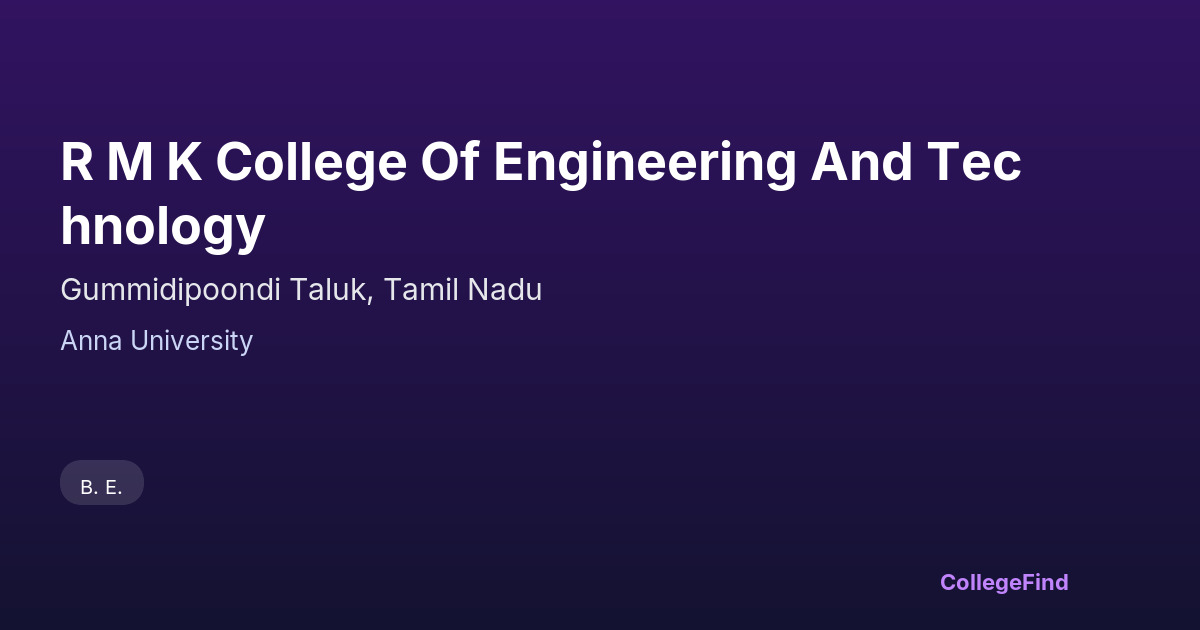 R M K College Of Engineering And Technology

Gummidipoondi Taluk, Tamil Nadu

Anna University

B. E.

CollegeFind